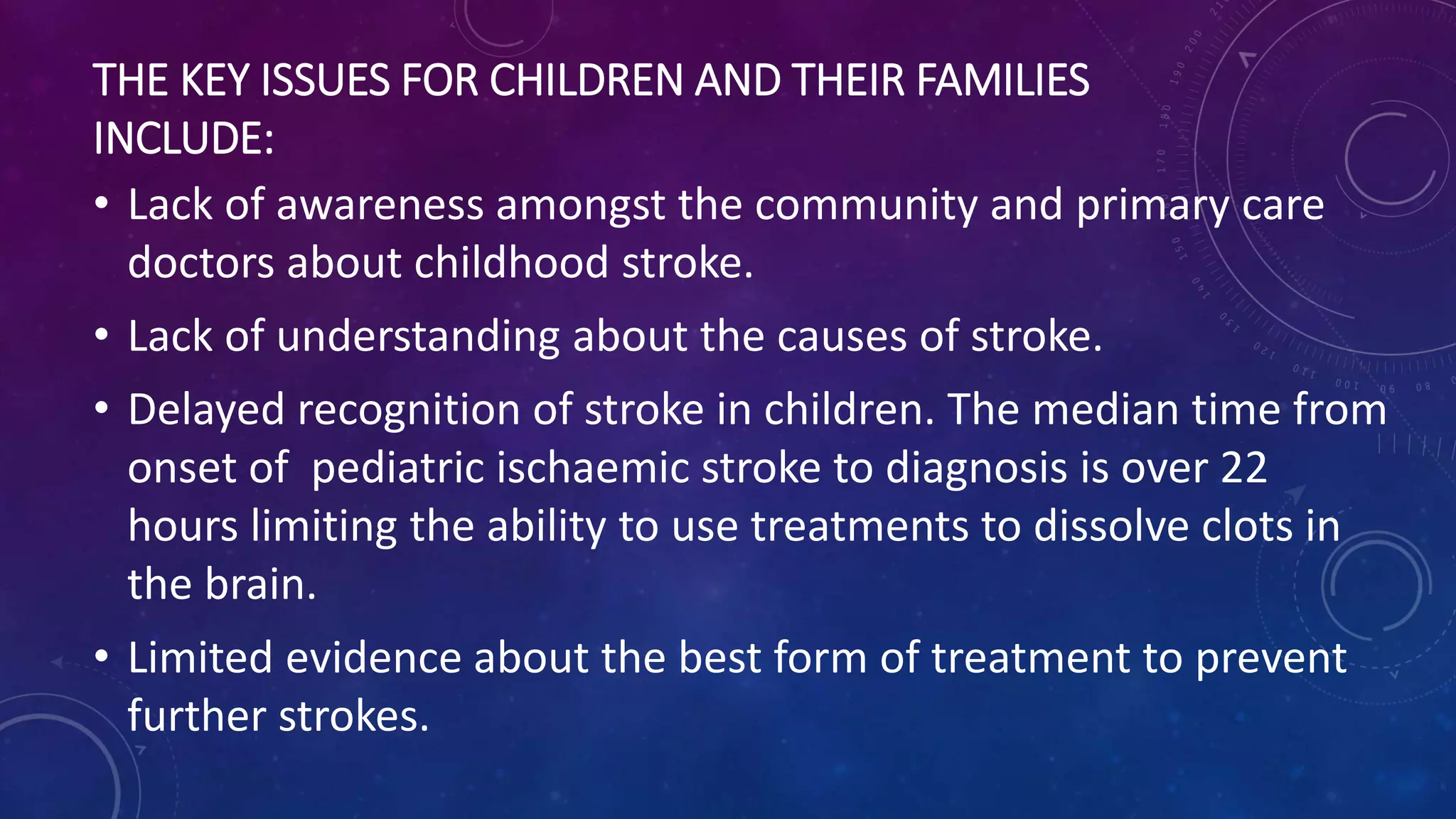 THE KEY ISSUES FOR CHILDREN AND THEIR FAMILIES INCLUDE:

• Lack of awareness amongst the community and primary care doctors about childhood stroke.

• Lack of understanding about the causes of stroke.

• Delayed recognition of stroke in children. The median time from onset of pediatric ischaemic stroke to diagnosis is over 22 hours limiting the ability to use treatments to dissolve clots in the brain.

• Limited evidence about the best form of treatment to prevent further strokes.